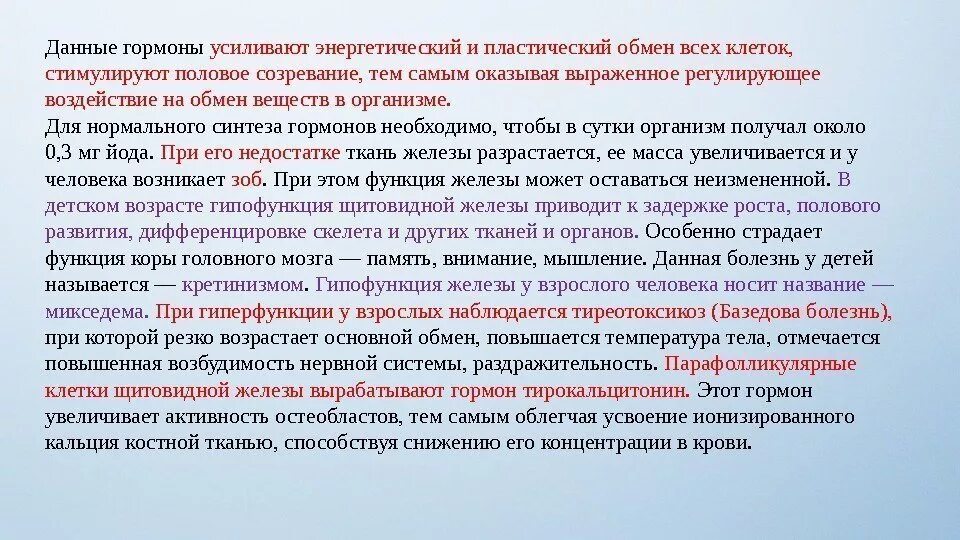 Данные гормоны усиливают энергетический и пластический обмен всех клеток, стимулируют половое созревание, тем самым оказывая выраженное регулирующее воздействие на обмен веществ в организме.
Для нормального синтеза гормонов необходимо, чтобы в сутки организм получал около 0,3 мг йода. При его недостатке ткань железы разрастается, ее масса увеличивается и у человека возникает зоб. При этом функция железы может оставаться неизмененной. В детском возрасте гипофункция щитовидной железы приводит к задержке роста, полового развития, дифференцировке скелета и других тканей и органов. Особенно страдает функция коры головного мозга — память, внимание, мышление. Данная болезнь у детей называется — кретинизмом. Гипофункция железы у взрослого человека носит название — микседема. При гиперфункции у взрослых наблюдается тиреотоксикоз (Базедова болезнь), при которой резко возрастает основной обмен, повышается температура тела, отмечается повышенная возбудимость нервной системы, раздражительность. Парафолликулярные клетки щитовидной железы вырабатывают гормон тирокальцитонин. Этот гормон увеличивает активность остеобластов, тем самым облегчая усвоение ионизированного кальция костной тканью, способствуя снижению его концентрации в крови.